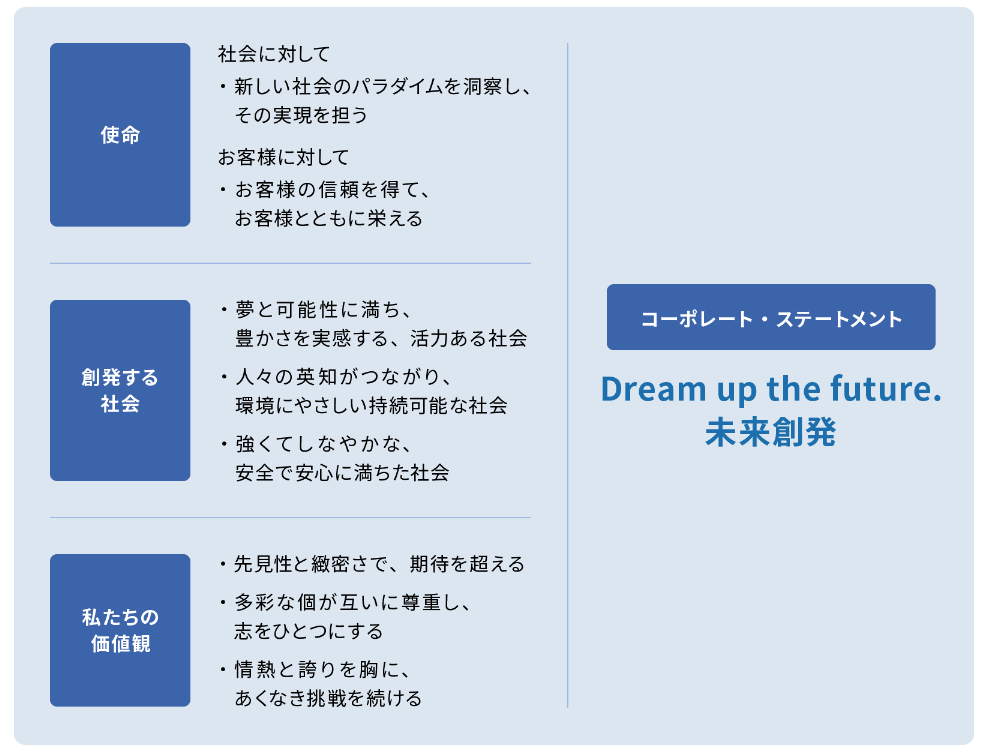 使命

社会に対して
・新しい社会のパラダイムを洞察し、その実現を担う

お客様に対して
・お客様の信頼を得て、お客様とともに栄える

創発する社会

・夢と可能性に満ち、豊かさを実感する、活力ある社会
・人々の英知がつながり、環境にやさしい持続可能な社会
・強くてしなやかな、安全で安心に満ちた社会

私たちの価値観

・先見性と緻密さで、期待を超える
・多彩な個が互いに尊重し、志をひとつにする
・情熱と誇りを胸に、あくなき挑戦を続ける

コーポレート・ステートメント

Dream up the future.
未来創発